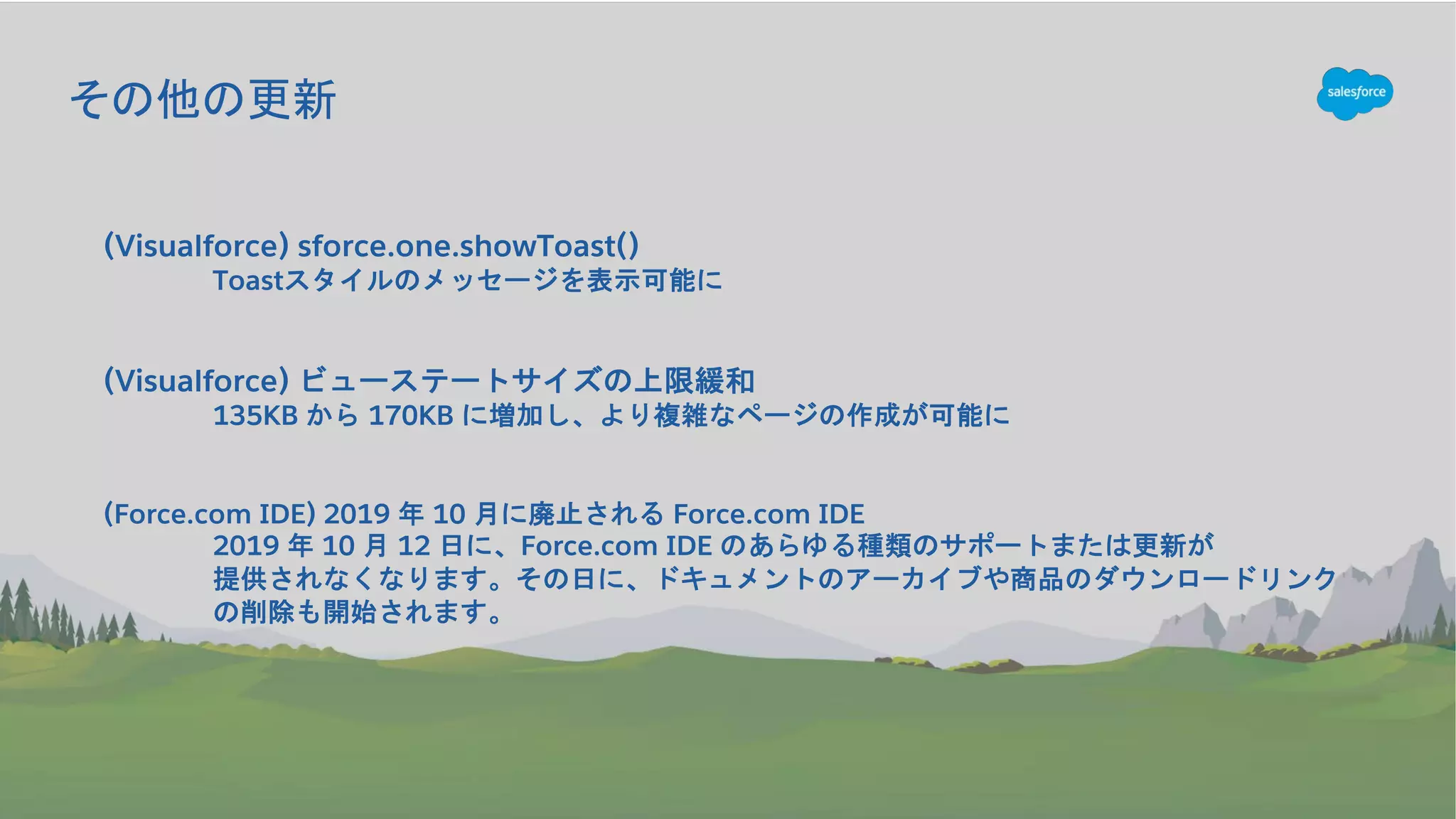 その他の更新

salesforce

(Visualforce) sforce.one.showToast()
Toastスタイルのメッセージを表示可能に

(Visualforce) ビューステートサイズの上限緩和
135KB から 170KB に増加し、より複雑なページの作成が可能に

(Force.com IDE) 2019 年 10 月に廃止される Force.com IDE
2019 年 10 月 12 日に、Force.com IDE のあらゆる種類のサポートまたは更新が提供されなくなります。その日に、ドキュメントのアーカイブや商品のダウンロードリンクの削除も開始されます。